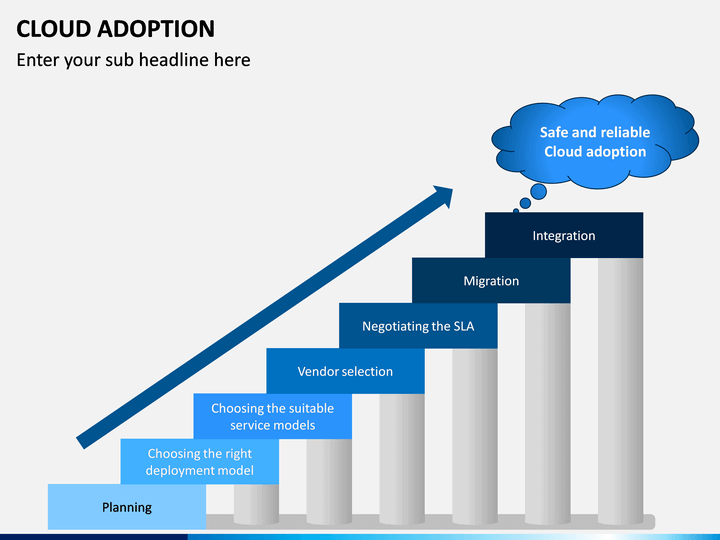 CLOUD ADOPTION
Enter your sub headline here

Safe and reliable Cloud adoption

Integration

Migration

Negotiating the SLA

Vendor selection

Choosing the suitable service models

Choosing the right deployment model

Planning